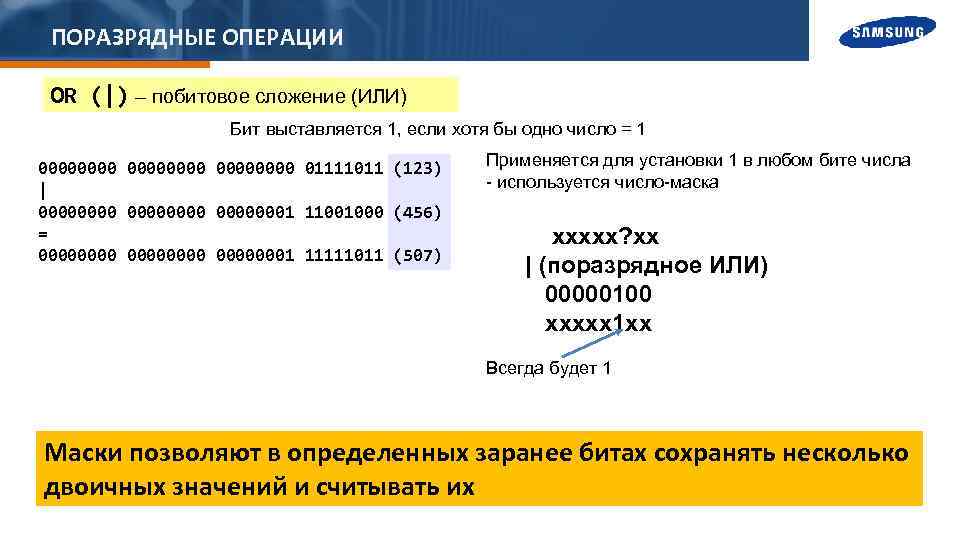 ПОРАЗРЯДНЫЕ ОПЕРАЦИИ

SAMSUNG

OR (|) – побитовое сложение (ИЛИ)

Бит выставляется 1, если хотя бы одно число = 1

00000000 00000000 00000000 01111011 (123)
|
00000000 00000000 00000001 11001000 (456)
=
00000000 00000000 00000001 11111011 (507)

Применяется для установки 1 в любом бите числа - используется число-маска

xxxxx?xx
| (поразрядное ИЛИ)
00000100
xxxxx1xx

Всегда будет 1

Маски позволяют в определенных заранее битах сохранять несколько двоичных значений и считывать их